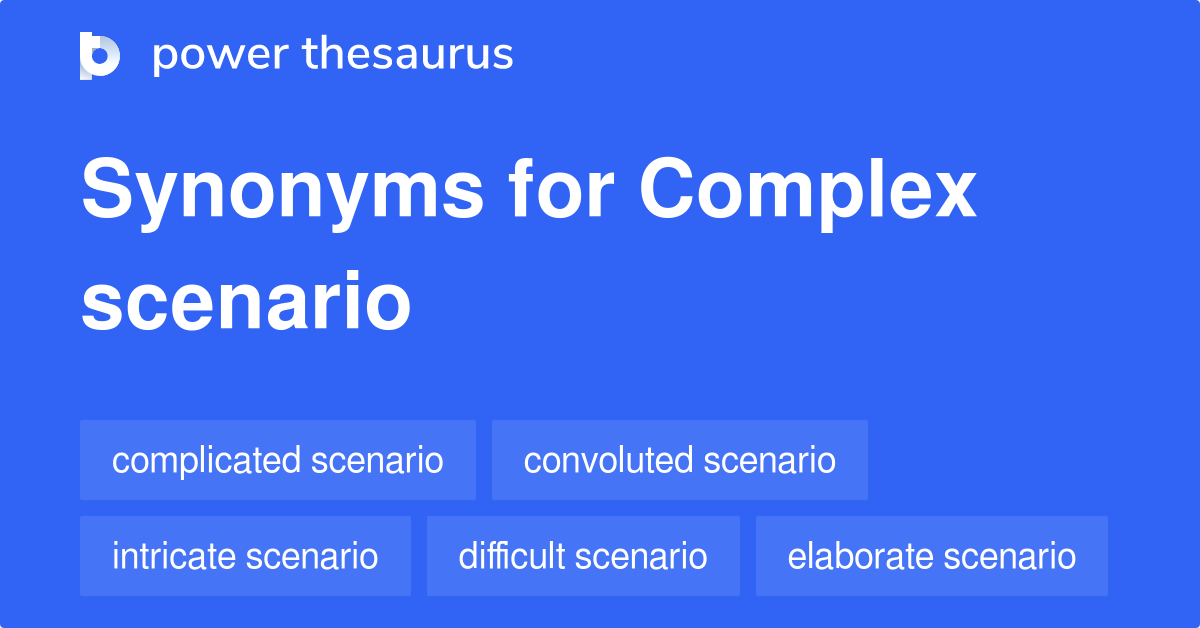 power thesaurus

Synonyms for Complex scenario

complicated scenario
convoluted scenario
intricate scenario
difficult scenario
elaborate scenario